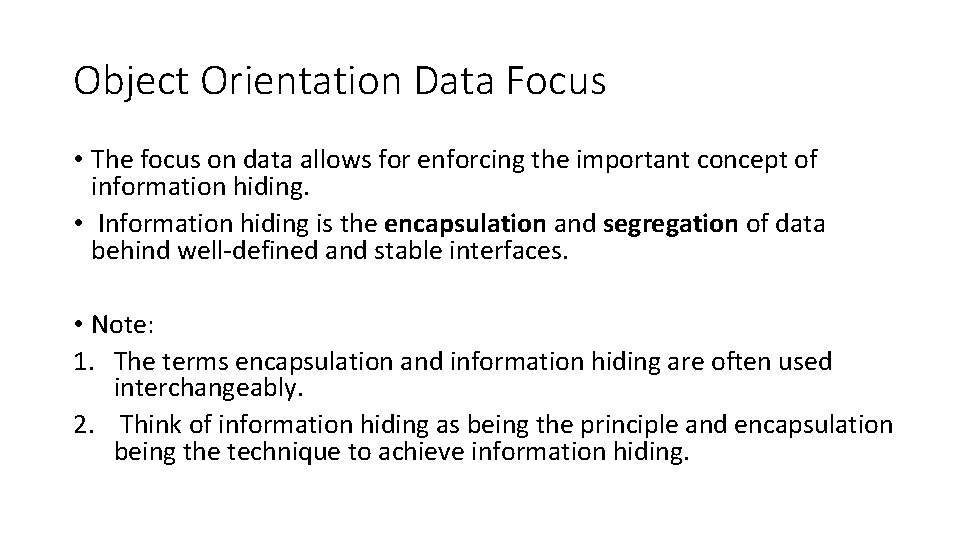 Object Orientation Data Focus

• The focus on data allows for enforcing the important concept of information hiding.
• Information hiding is the encapsulation and segregation of data behind well-defined and stable interfaces.

• Note:
1. The terms encapsulation and information hiding are often used interchangeably.
2. Think of information hiding as being the principle and encapsulation being the technique to achieve information hiding.